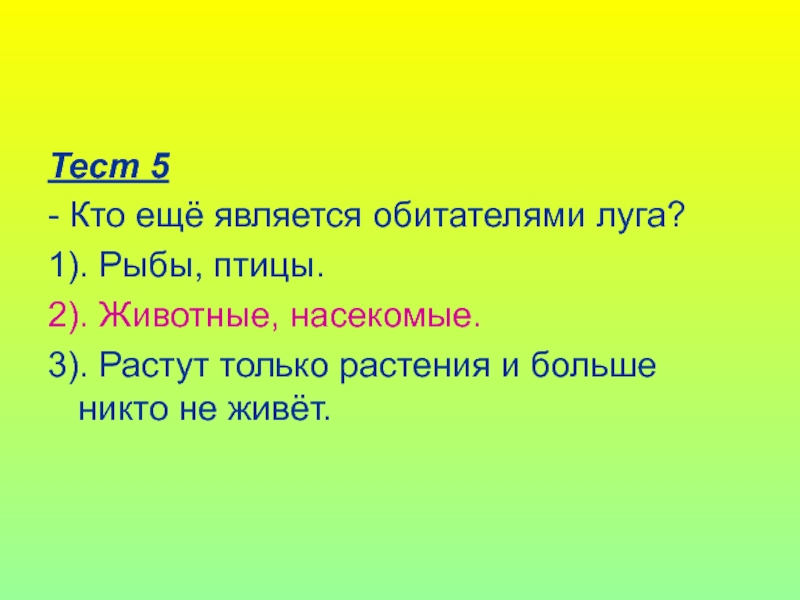 Тест 5

- Кто ещё является обитателями луга?

1). Рыбы, птицы.

2). Животные, насекомые.

3). Растут только растения и больше никто не живёт.